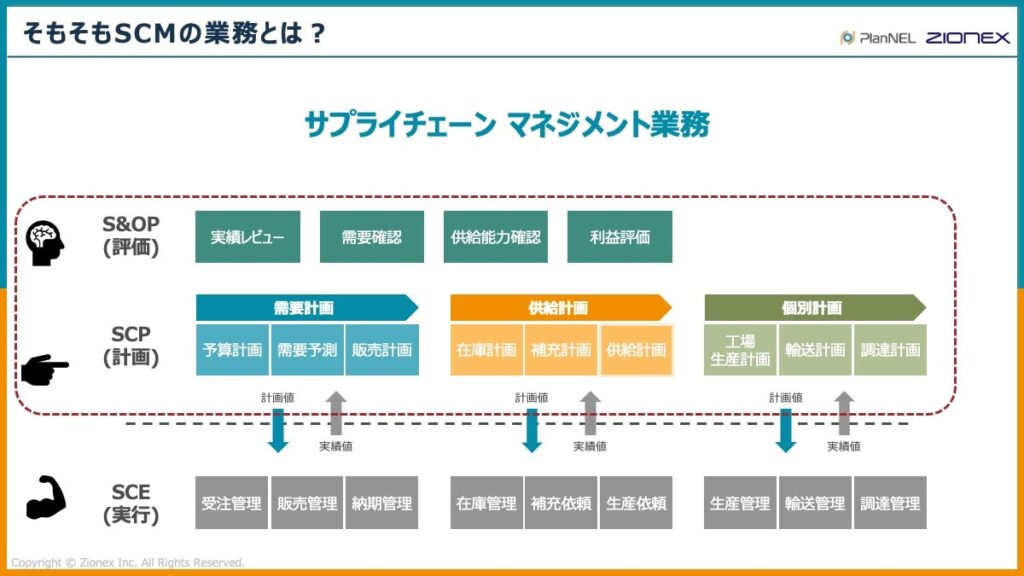 そもそもSCMの業務とは？

PlanNEL ZIONEX

サプライチェーン マネジメント業務

S&OP
(評価)

実績レビュー 需要確認 供給能力確認 利益評価

SCP
(計画)

需要計画
予算計画 需要予測 販売計画

供給計画
在庫計画 補充計画 供給計画

個別計画
工場
生産計画 輸送計画 調達計画

計画値 実績値 計画値 実績値 計画値 実績値

SCE
(実行)

受注管理 販売管理 納期管理 在庫管理 補充依頼 生産依頼 生産管理 輸送管理 調達管理

Copyright © Zionex Inc. All Rights Reserved.